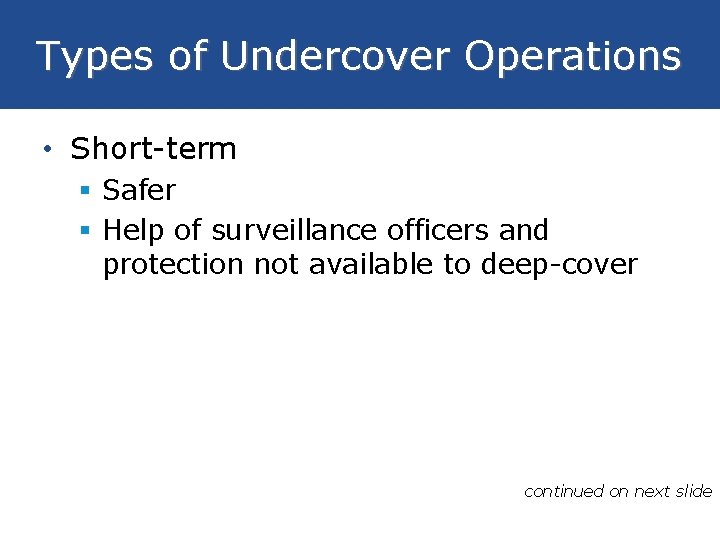 Types of Undercover Operations

• Short-term
  ▪ Safer
  ▪ Help of surveillance officers and protection not available to deep-cover

continued on next slide